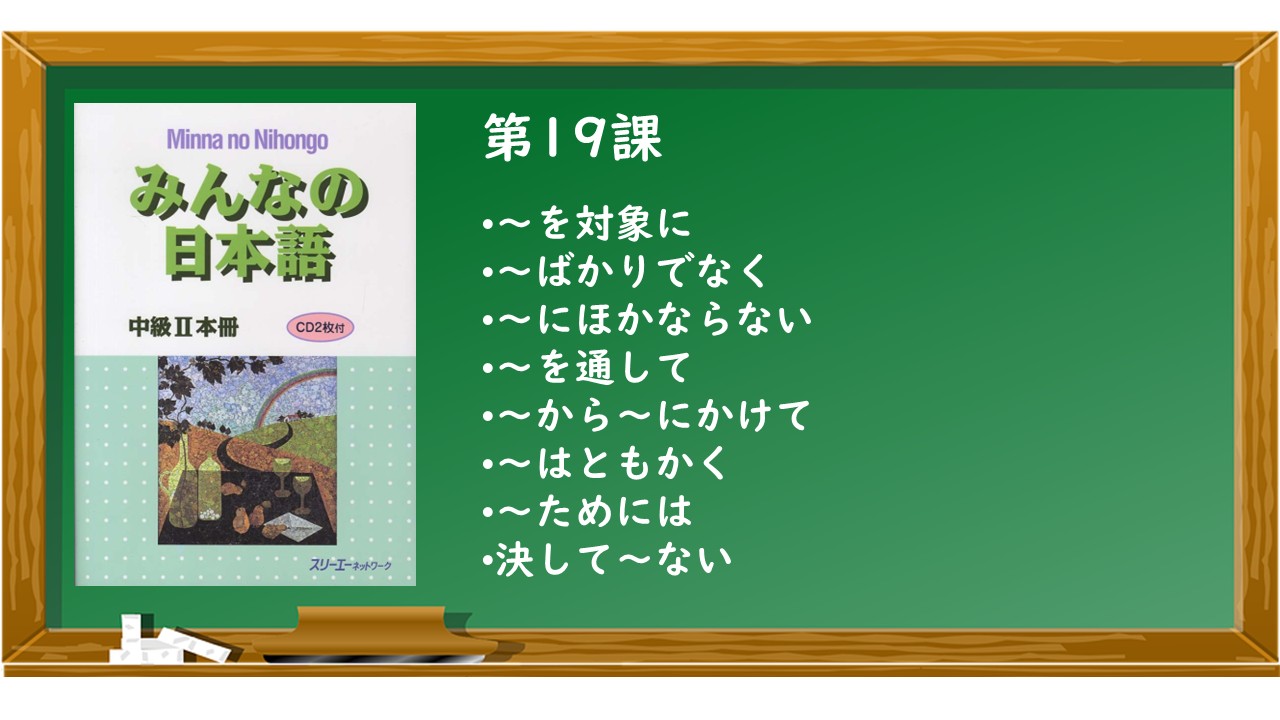 Minna no Nihongo
みんなの日本語
中級Ⅱ本冊
CD2枚付
スリーエーネットワーク

第19課

•～を対象に
•～ばかりでなく
•～にほかならない
•～を通して
•～から～にかけて
•～はともかく
•～ためには
•決して～ない